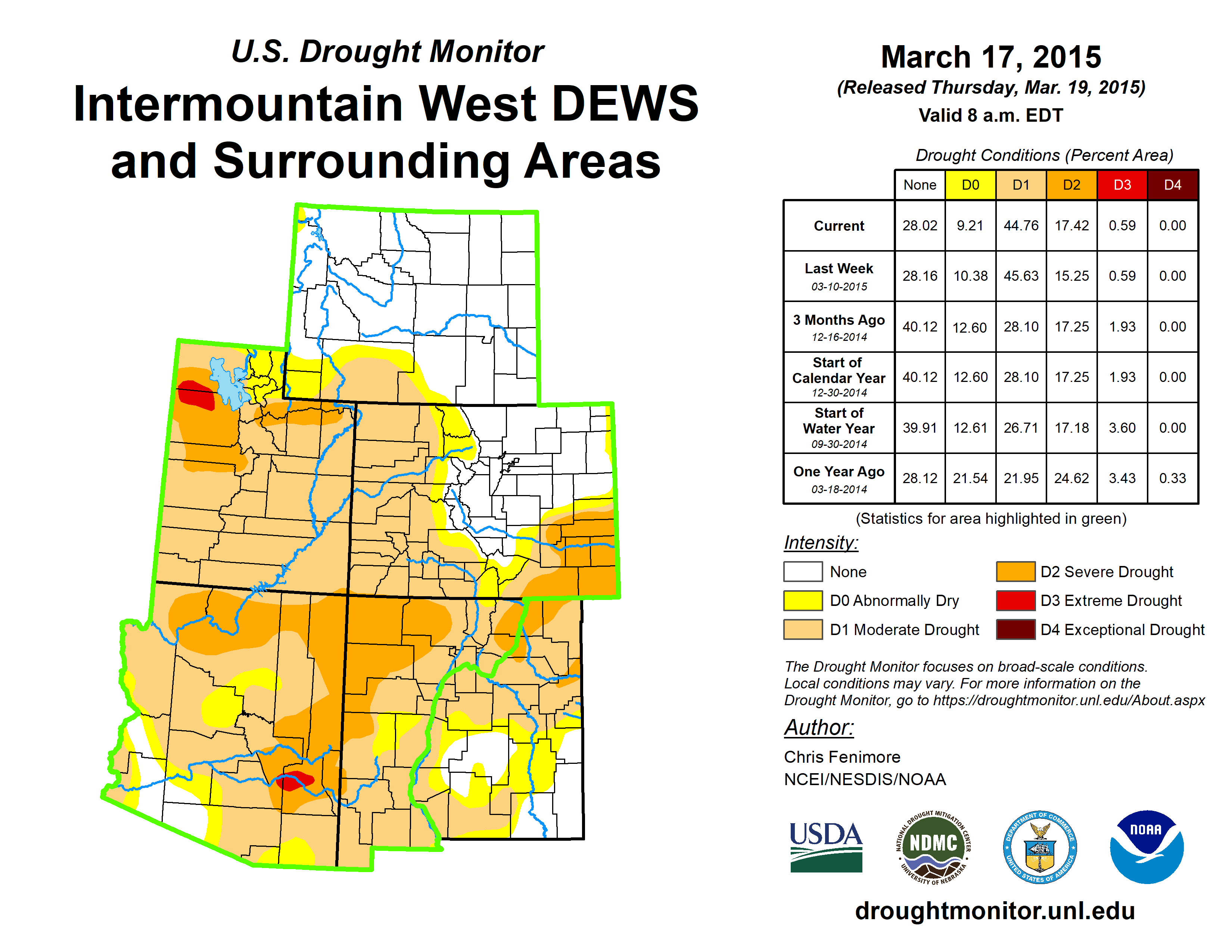 U.S. Drought Monitor

Intermountain West DEWS and Surrounding Areas

March 17, 2015

(Released Thursday, Mar. 19, 2015)

Valid 8 a.m. EDT

Drought Conditions (Percent Area)

| | None | D0 | D1 | D2 | D3 | D4 |
|---|---|---|---|---|---|---|
| Current | 28.02 | 9.21 | 44.76 | 17.42 | 0.59 | 0.00 |
| Last Week 03-10-2015 | 28.16 | 10.38 | 45.63 | 15.25 | 0.59 | 0.00 |
| 3 Months Ago 12-16-2014 | 40.12 | 12.60 | 28.10 | 17.25 | 1.93 | 0.00 |
| Start of Calendar Year 12-30-2014 | 40.12 | 12.60 | 28.10 | 17.25 | 1.93 | 0.00 |
| Start of Water Year 09-30-2014 | 39.91 | 12.61 | 26.71 | 17.18 | 3.60 | 0.00 |
| One Year Ago 03-18-2014 | 28.12 | 21.54 | 21.95 | 24.62 | 3.43 | 0.33 |

(Statistics for area highlighted in green)

Intensity:

None
D0 Abnormally Dry
D1 Moderate Drought
D2 Severe Drought
D3 Extreme Drought
D4 Exceptional Drought

The Drought Monitor focuses on broad-scale conditions. Local conditions may vary. For more information on the Drought Monitor, go to https://droughtmonitor.unl.edu/About.aspx

Author:

Chris Fenimore
NCEI/NESDIS/NOAA

USDA
NATIONAL DROUGHT MITIGATION CENTER NDMC UNIVERSITY OF NEBRASKA
DEPARTMENT OF COMMERCE UNITED STATES OF AMERICA
NOAA

droughtmonitor.unl.edu